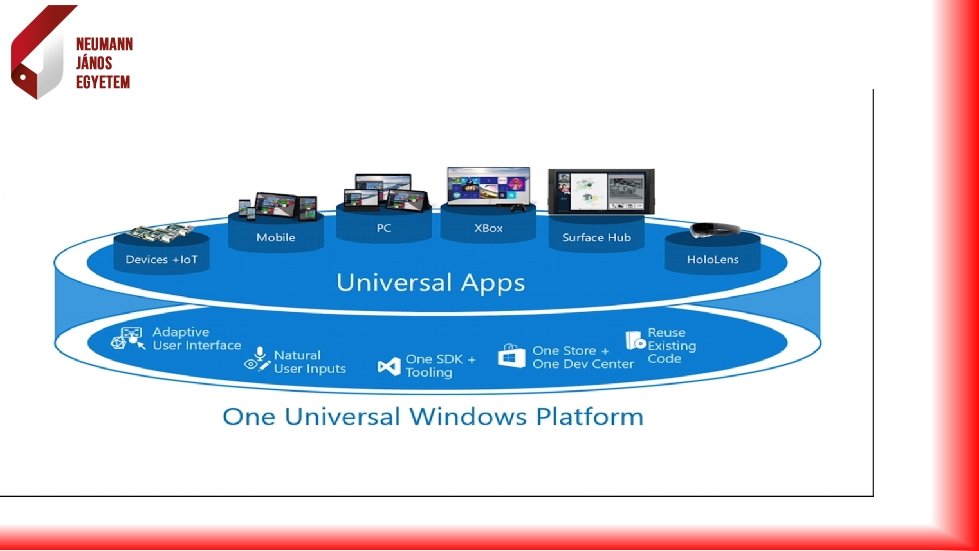 NEUMANN
JÁNOS
EGYETEM

Devices +IoT
Mobile
PC
XBox
Surface Hub
HoloLens

Universal Apps

Adaptive User Interface
Natural User Inputs
One SDK + Tooling
One Store + One Dev Center
Reuse Existing Code

One Universal Windows Platform